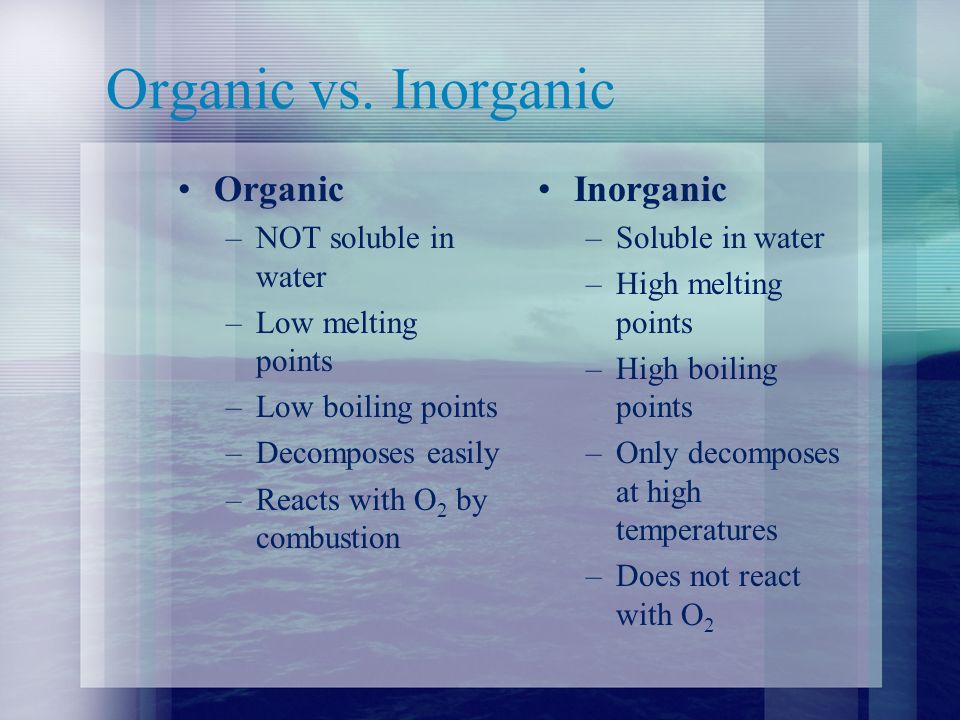 Organic vs. Inorganic

• Organic
– NOT soluble in water
– Low melting points
– Low boiling points
– Decomposes easily
– Reacts with $O_2$ by combustion

• Inorganic
– Soluble in water
– High melting points
– High boiling points
– Only decomposes at high temperatures
– Does not react with $O_2$